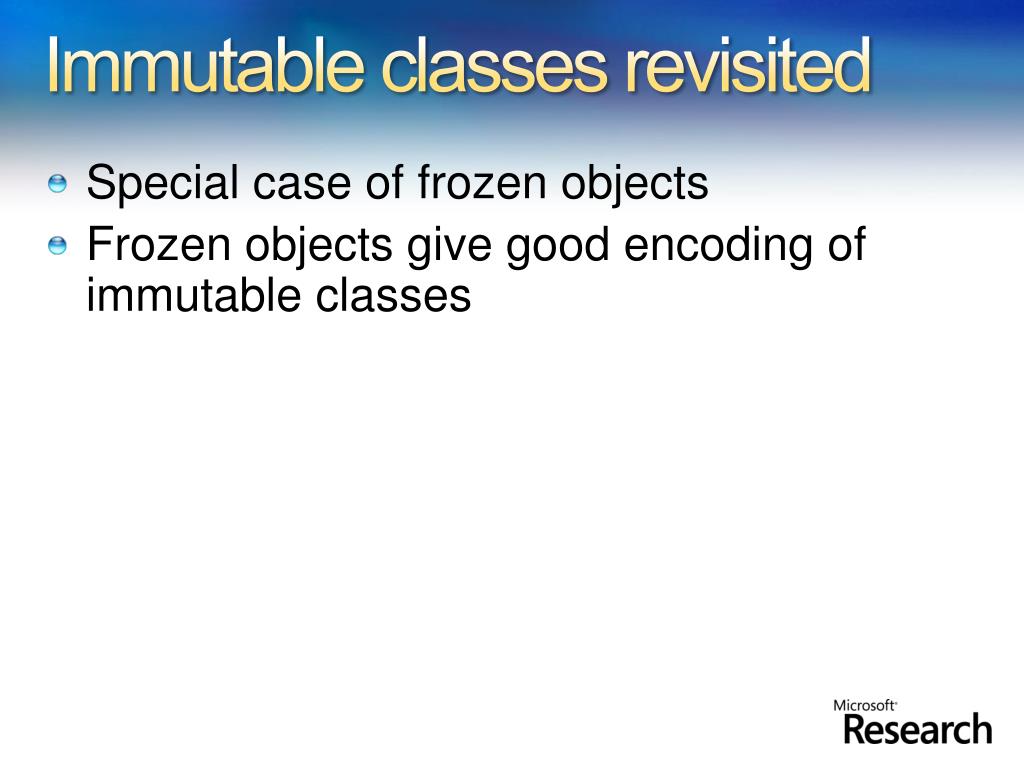 Immutable classes revisited

Special case of frozen objects

Frozen objects give good encoding of immutable classes

Microsoft
Research